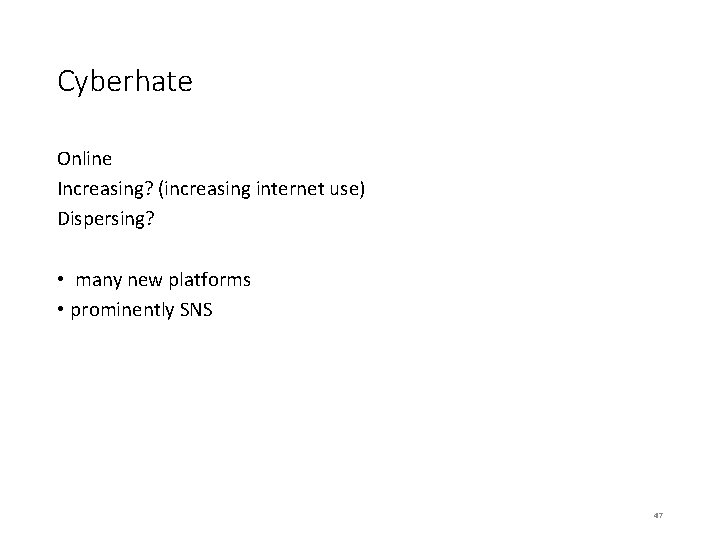 Cyberhate

Online
Increasing? (increasing internet use)
Dispersing?

• many new platforms
• prominently SNS

47